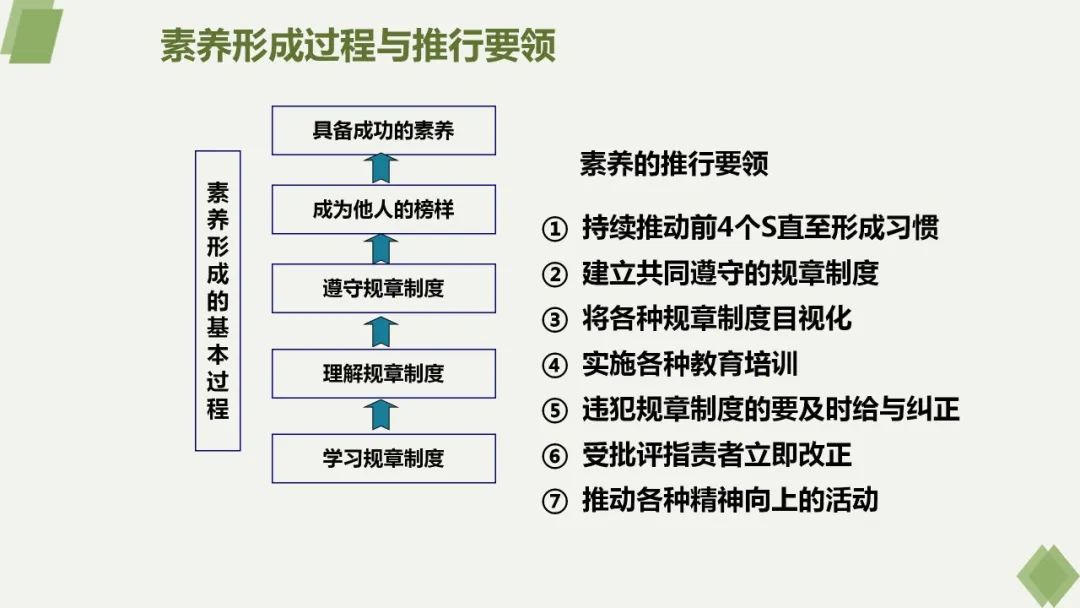 素养形成过程与推行要领

素养形成的基本过程

具备成功的素养

成为他人的榜样

遵守规章制度

理解规章制度

学习规章制度

素养的推行要领

① 持续推动前4个S直至形成习惯
② 建立共同遵守的规章制度
③ 将各种规章制度目视化
④ 实施各种教育培训
⑤ 违犯规章制度的要及时给与纠正
⑥ 受批评指责者立即改正
⑦ 推动各种精神向上的活动